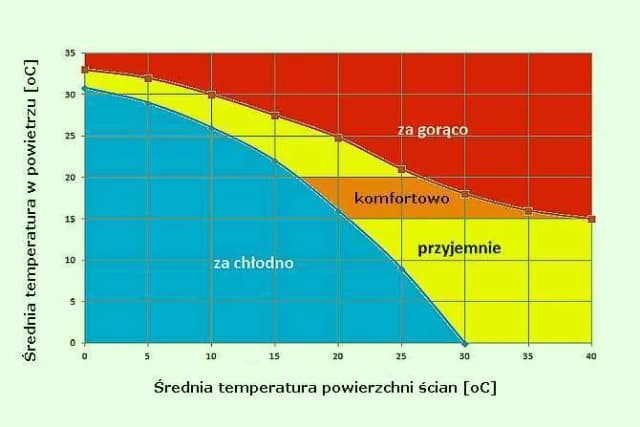 Średnia temperatura w powietrzu [oC]

35
30
25
20
15
10
5
0

za gorąco

komfortowo

przyjemnie

za chłodno

0
5
10
15
20
25
30
35
40

Średnia temperatura powierzchni ścian [oC]